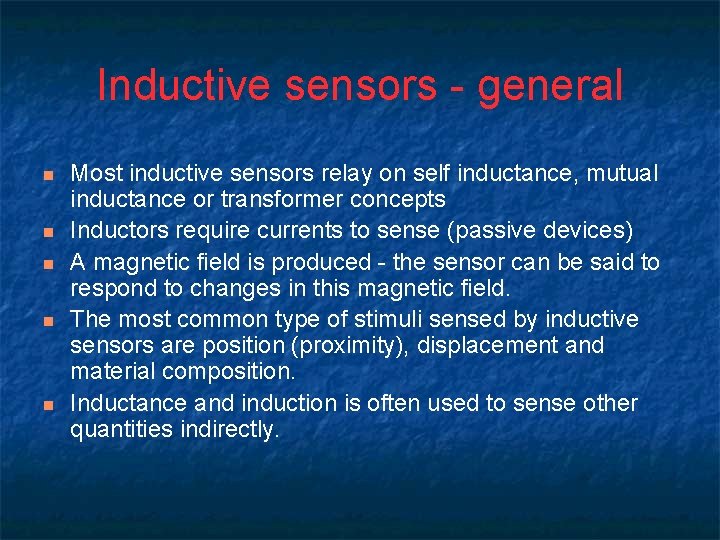 Inductive sensors - general

Most inductive sensors relay on self inductance, mutual inductance or transformer concepts

Inductors require currents to sense (passive devices)

A magnetic field is produced - the sensor can be said to respond to changes in this magnetic field.

The most common type of stimuli sensed by inductive sensors are position (proximity), displacement and material composition.

Inductance and induction is often used to sense other quantities indirectly.